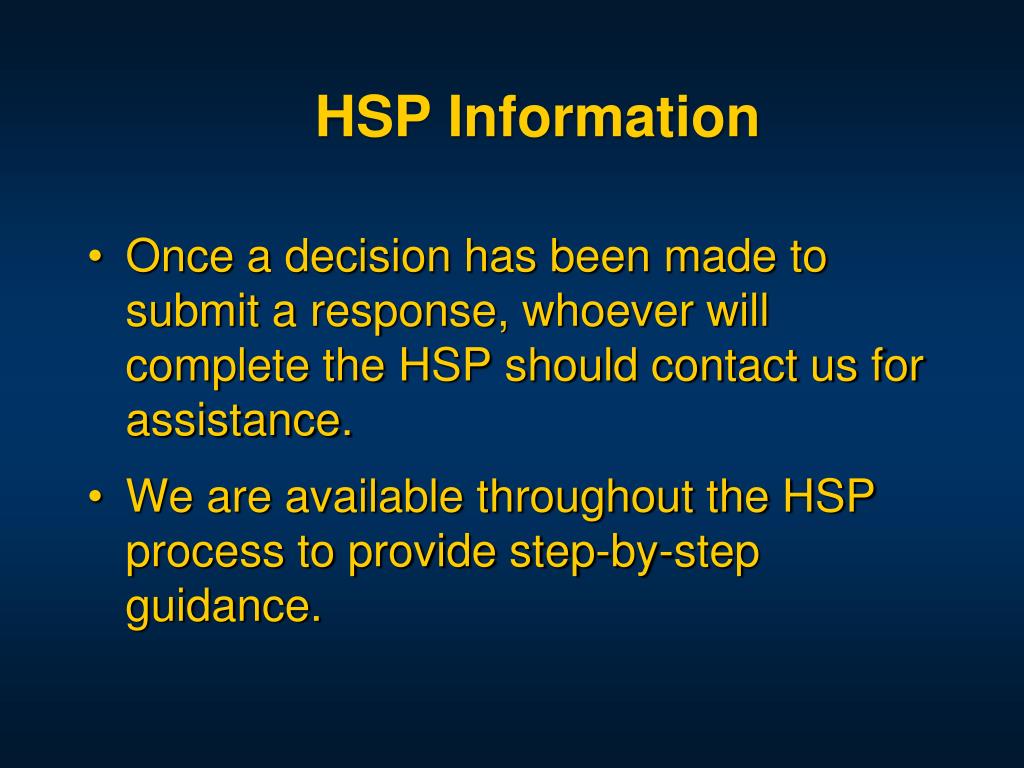 HSP Information

• Once a decision has been made to submit a response, whoever will complete the HSP should contact us for assistance.

• We are available throughout the HSP process to provide step-by-step guidance.